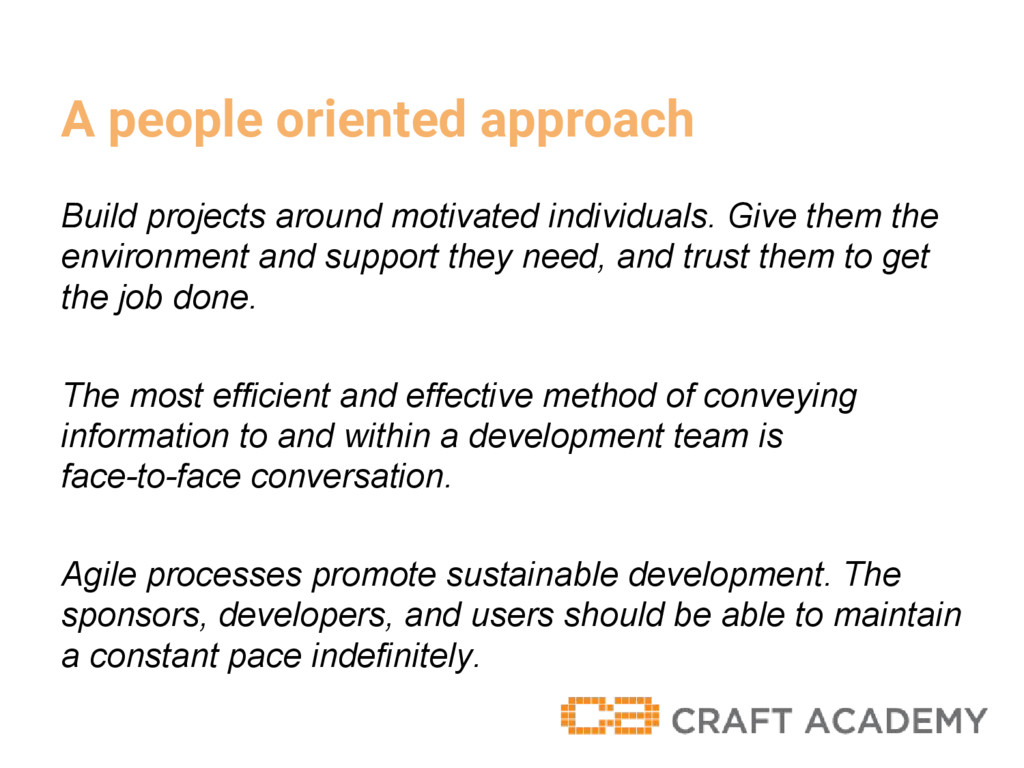 A people oriented approach

Build projects around motivated individuals. Give them the environment and support they need, and trust them to get the job done.

The most efficient and effective method of conveying information to and within a development team is face-to-face conversation.

Agile processes promote sustainable development. The sponsors, developers, and users should be able to maintain a constant pace indefinitely.

CRAFT ACADEMY